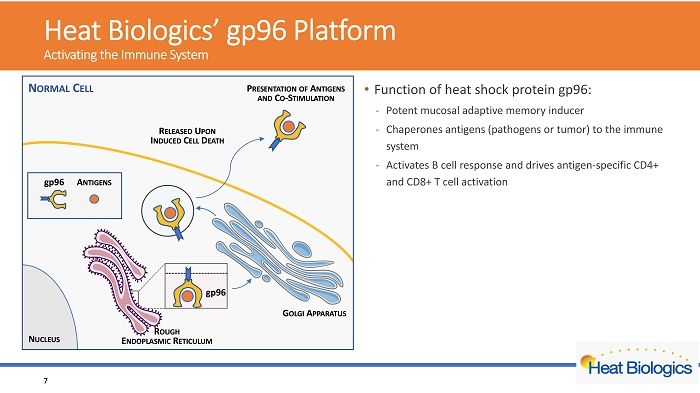 Heat Biologics' gp96 Platform
Activating the Immune System

NORMAL CELL

PRESENTATION OF ANTIGENS AND CO-STIMULATION

RELEASED UPON INDUCED CELL DEATH

gp96 ANTIGENS

gp96

GOLGI APPARATUS

ROUGH ENDOPLASMIC RETICULUM

NUCLEUS

• Function of heat shock protein gp96:
- Potent mucosal adaptive memory inducer
- Chaperones antigens (pathogens or tumor) to the immune system
- Activates B cell response and drives antigen-specific CD4+ and CD8+ T cell activation

Heat Biologics

7